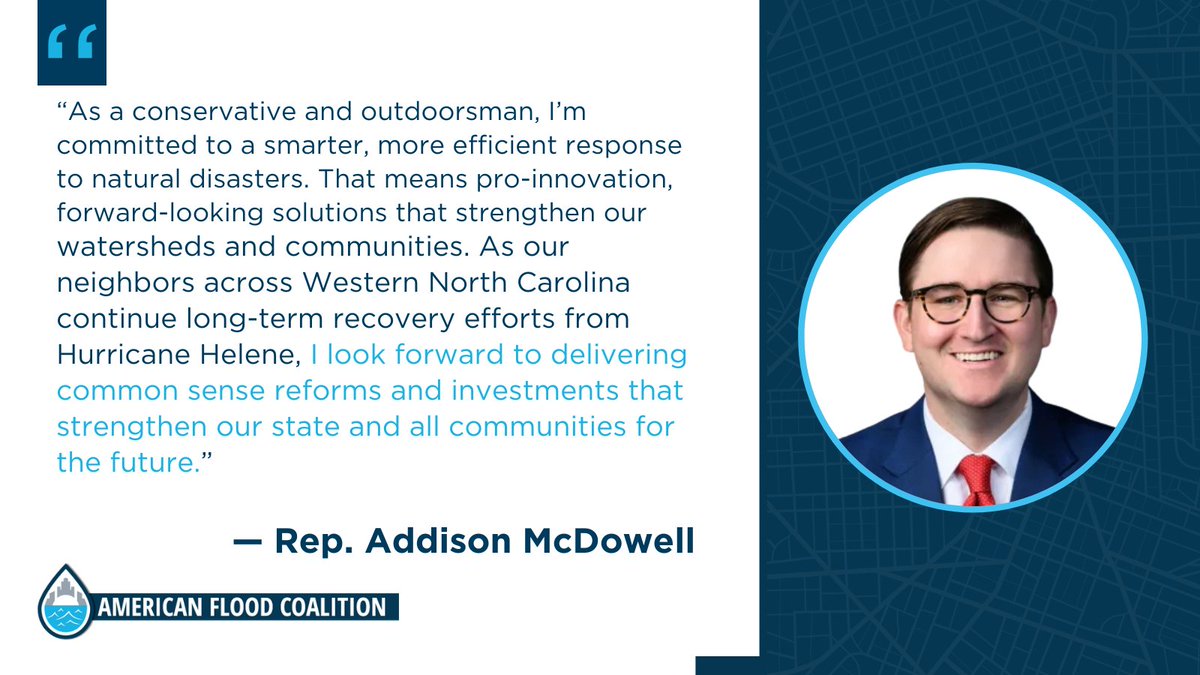 “

“As a conservative and outdoorsman, I’m committed to a smarter, more efficient response to natural disasters. That means pro-innovation, forward-looking solutions that strengthen our watersheds and communities. As our neighbors across Western North Carolina continue long-term recovery efforts from Hurricane Helene, I look forward to delivering common sense reforms and investments that strengthen our state and all communities for the future.”

— Rep. Addison McDowell

AMERICAN FLOOD COALITION